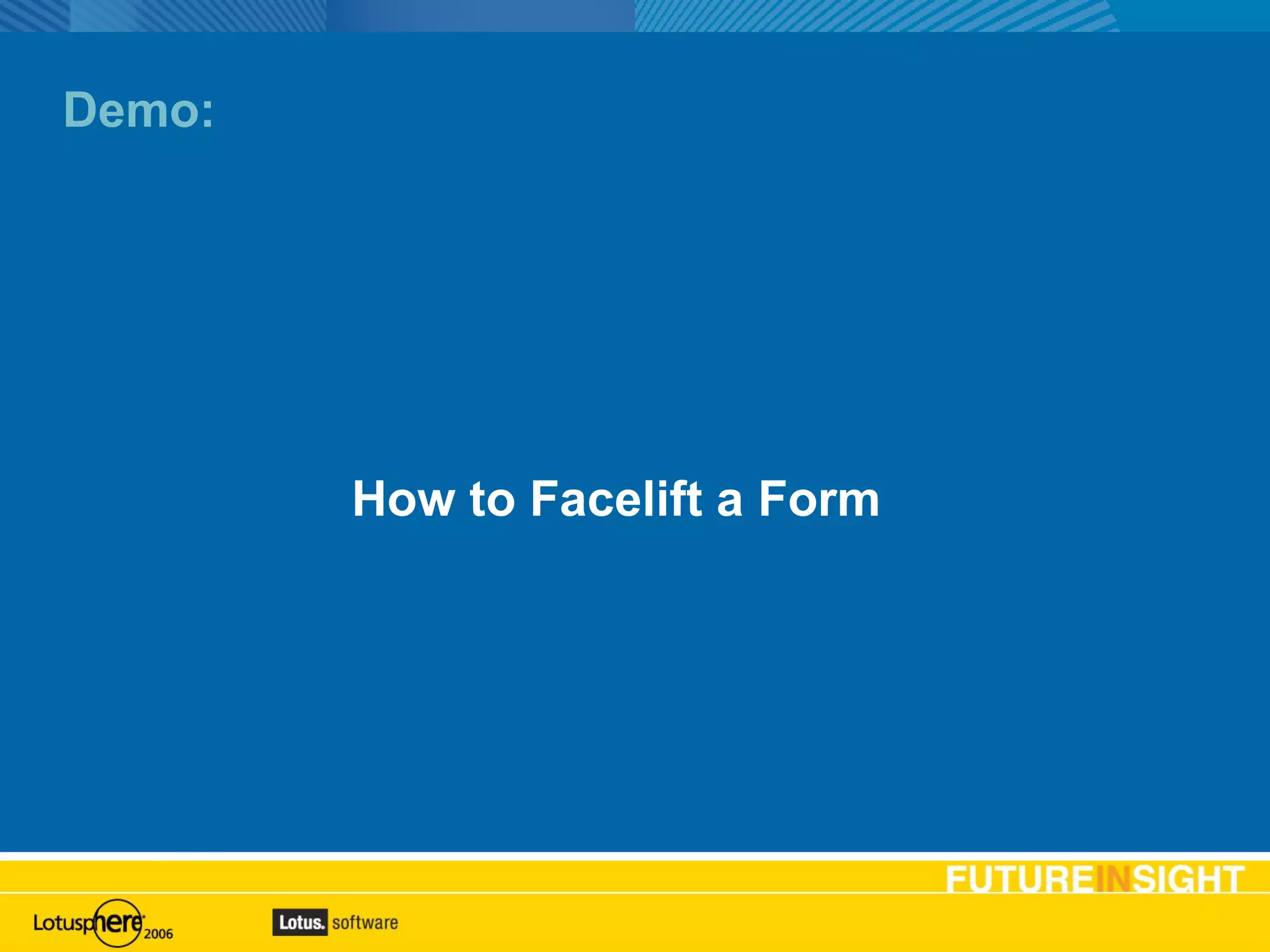 Demo:

How to Facelift a Form

FUTUREINSIGHT

Lotusphere 2006

Lotus. software